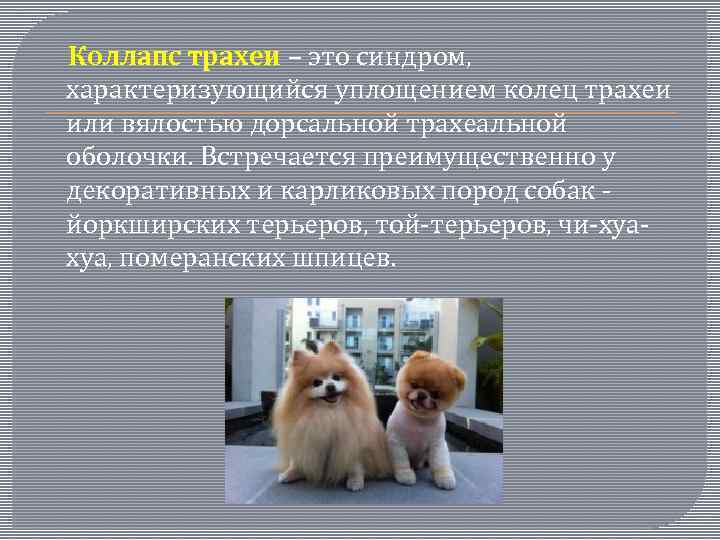 Коллапс трахеи – это синдром, характеризующийся уплощением колец трахеи или вялостью дорсальной трахеальной оболочки. Встречается преимущественно у декоративных и карликовых пород собак - йоркширских терьеров, той-терьеров, чи-хуа-хуа, померанских шпицев.